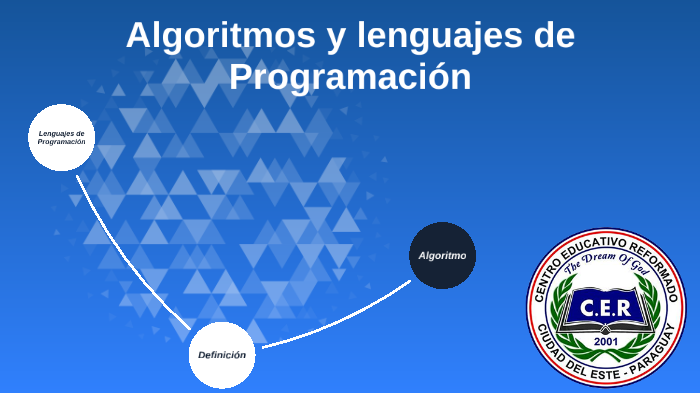 Algoritmos y lenguajes de Programación

Lenguajes de Programación

Algoritmo

Definición

CENTRO EDUCATIVO REFORMADO
The Dream Of God
C.E.R
2001
CIUDAD DEL ESTE - PARAGUAY